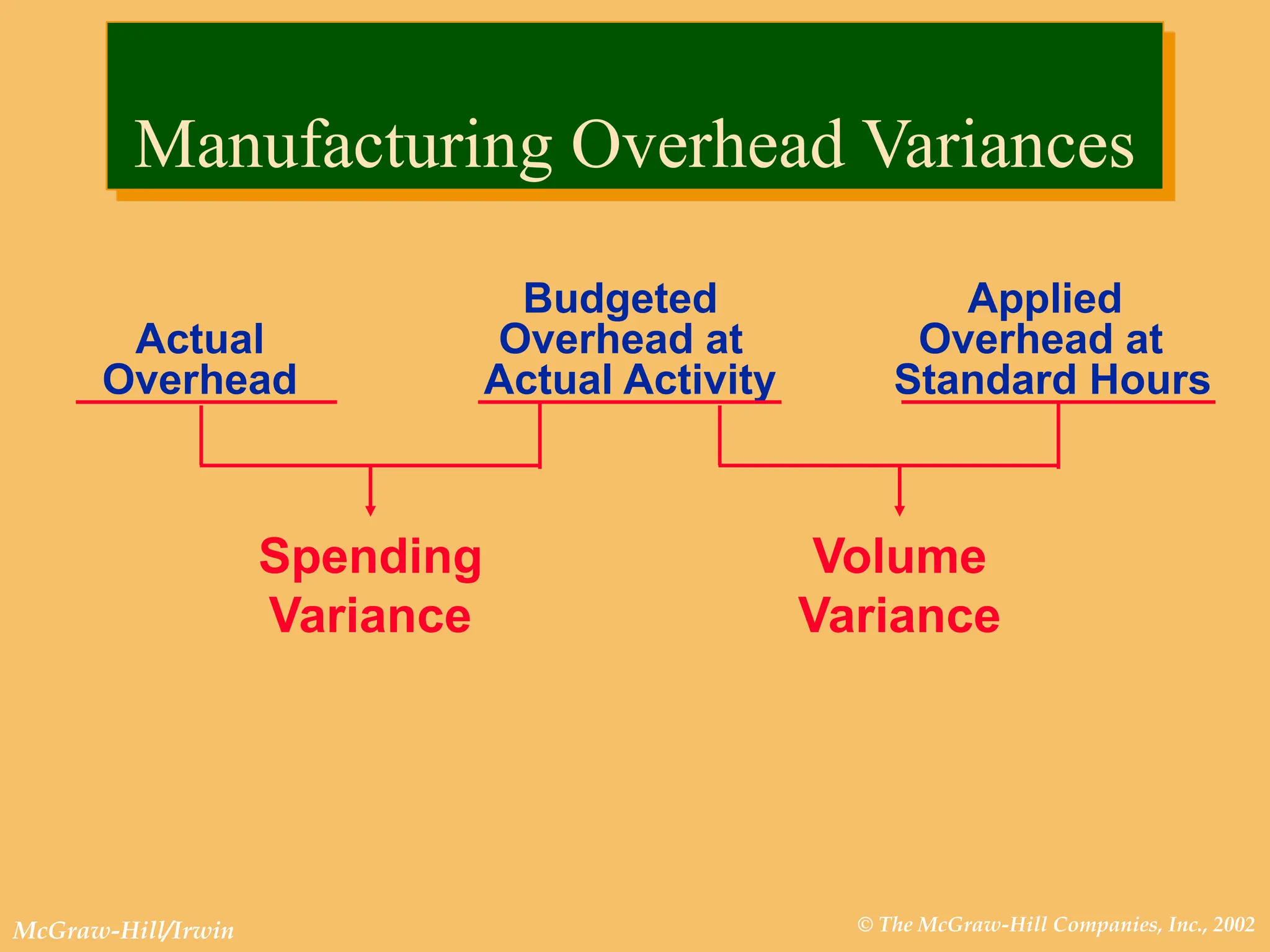 Manufacturing Overhead Variances

Actual Overhead

Budgeted Overhead at Actual Activity

Applied Overhead at Standard Hours

Spending Variance

Volume Variance

McGraw-Hill/Irwin

© The McGraw-Hill Companies, Inc., 2002